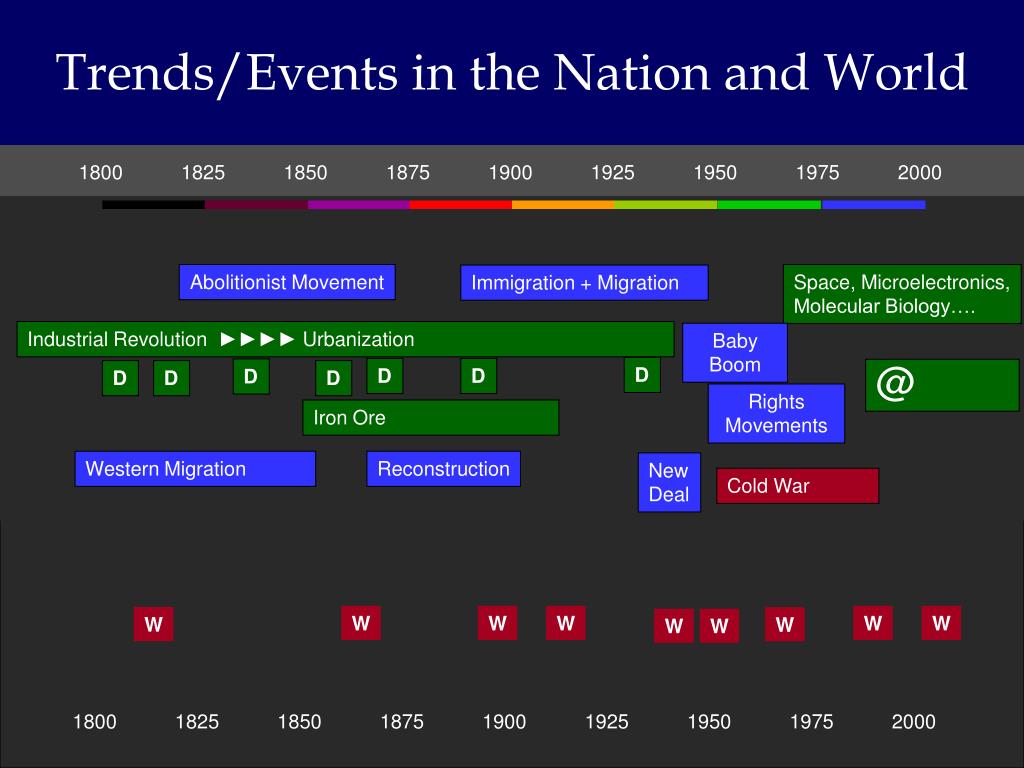 Trends/Events in the Nation and World

1800 1825 1850 1875 1900 1925 1950 1975 2000

Abolitionist Movement

Immigration + Migration

Space, Microelectronics, Molecular Biology….

Industrial Revolution ►►►► Urbanization

Baby Boom

D D D D D D D

@

Iron Ore

Rights Movements

Western Migration

Reconstruction

New Deal

Cold War

W W W W W W W W W

1800 1825 1850 1875 1900 1925 1950 1975 2000